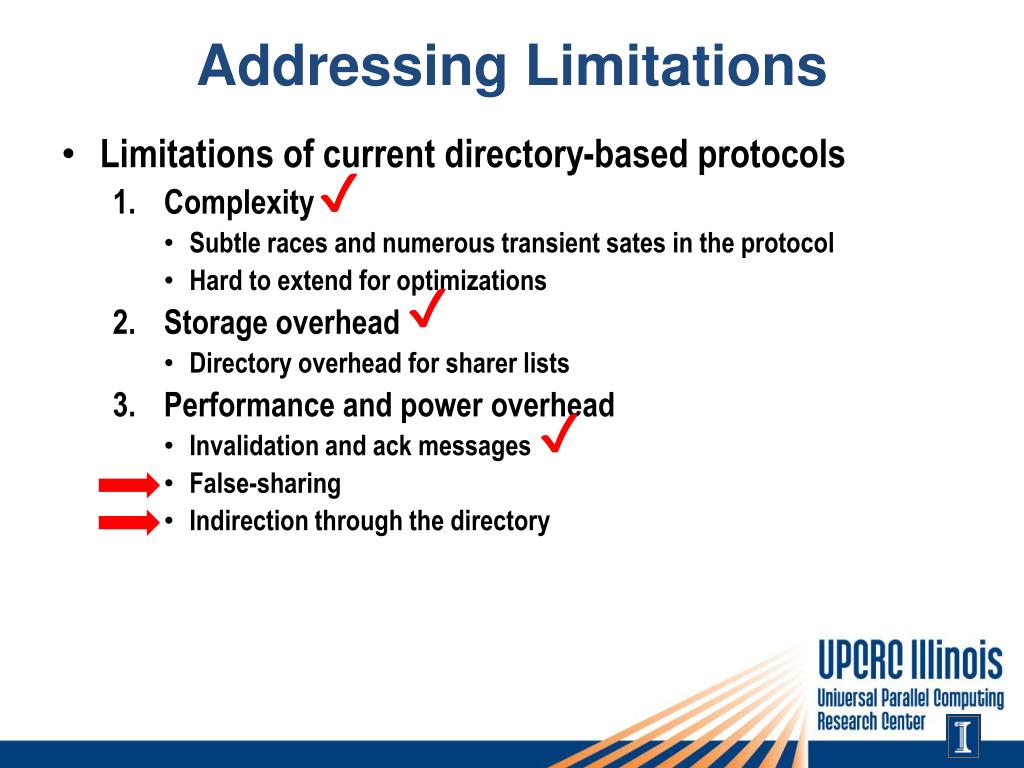 Addressing Limitations

• Limitations of current directory-based protocols
1. Complexity ✓
• Subtle races and numerous transient sates in the protocol
• Hard to extend for optimizations
2. Storage overhead ✓
• Directory overhead for sharer lists
3. Performance and power overhead
• Invalidation and ack messages ✓
• False-sharing
• Indirection through the directory

UPCRC Illinois
Universal Parallel Computing Research Center
I